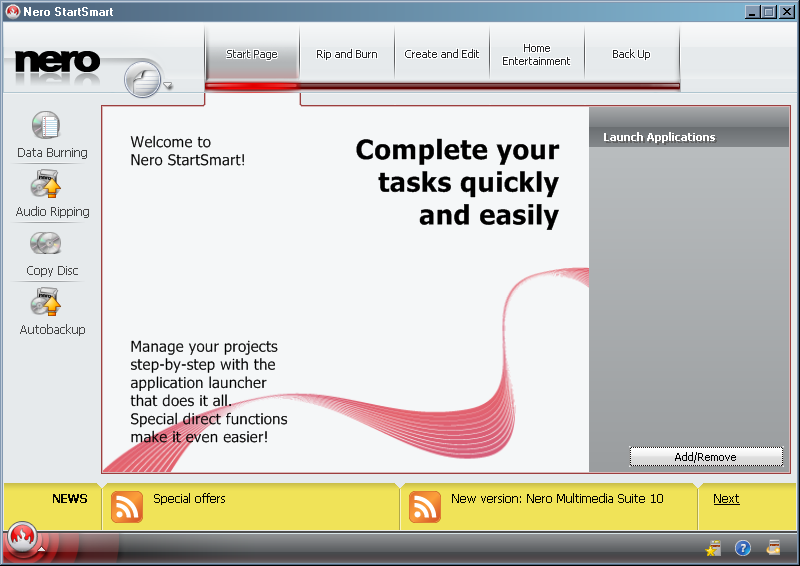 Nero StartSmart

nero

Start Page
Rip and Burn
Create and Edit
Home Entertainment
Back Up

Data Burning
Audio Ripping
Copy Disc
Autobackup

Welcome to
Nero StartSmart!

Complete your tasks quickly and easily

Manage your projects step-by-step with the application launcher that does it all.
Special direct functions make it even easier!

Launch Applications

Add/Remove

NEWS
Special offers
New version: Nero Multimedia Suite 10
Next